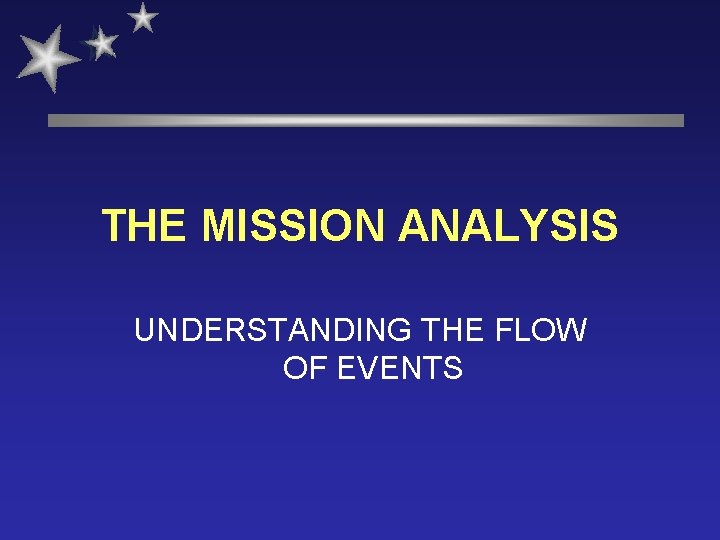 THE MISSION ANALYSIS

UNDERSTANDING THE FLOW OF EVENTS